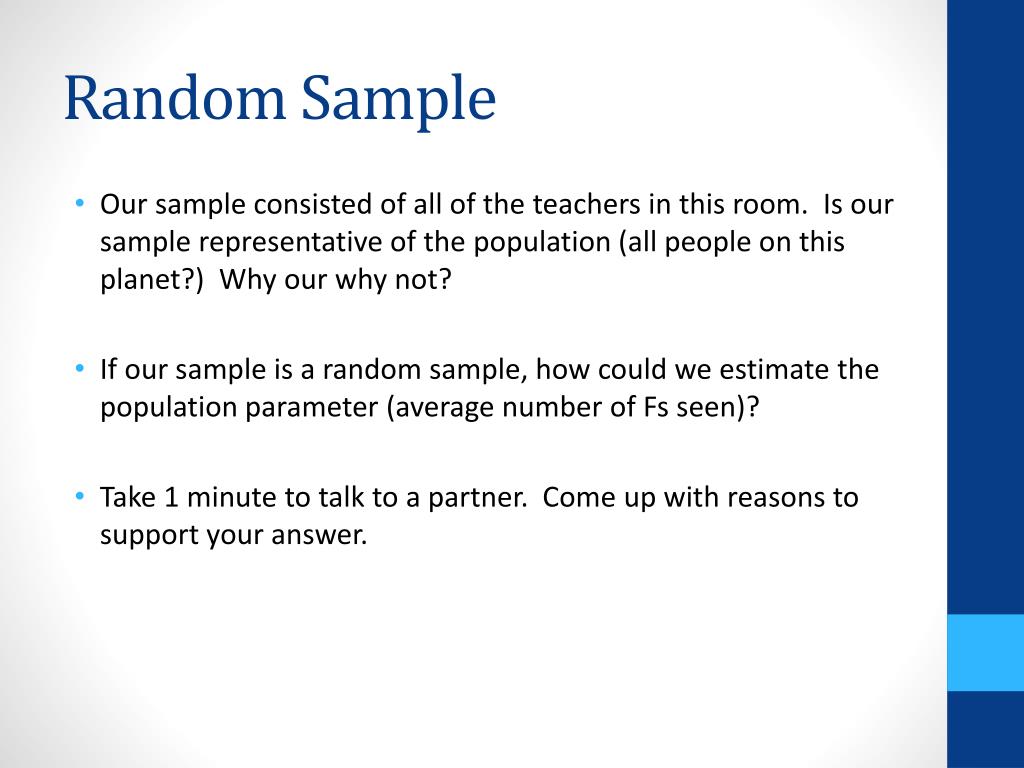 Random Sample

• Our sample consisted of all of the teachers in this room. Is our sample representative of the population (all people on this planet?) Why our why not?

• If our sample is a random sample, how could we estimate the population parameter (average number of Fs seen)?

• Take 1 minute to talk to a partner. Come up with reasons to support your answer.